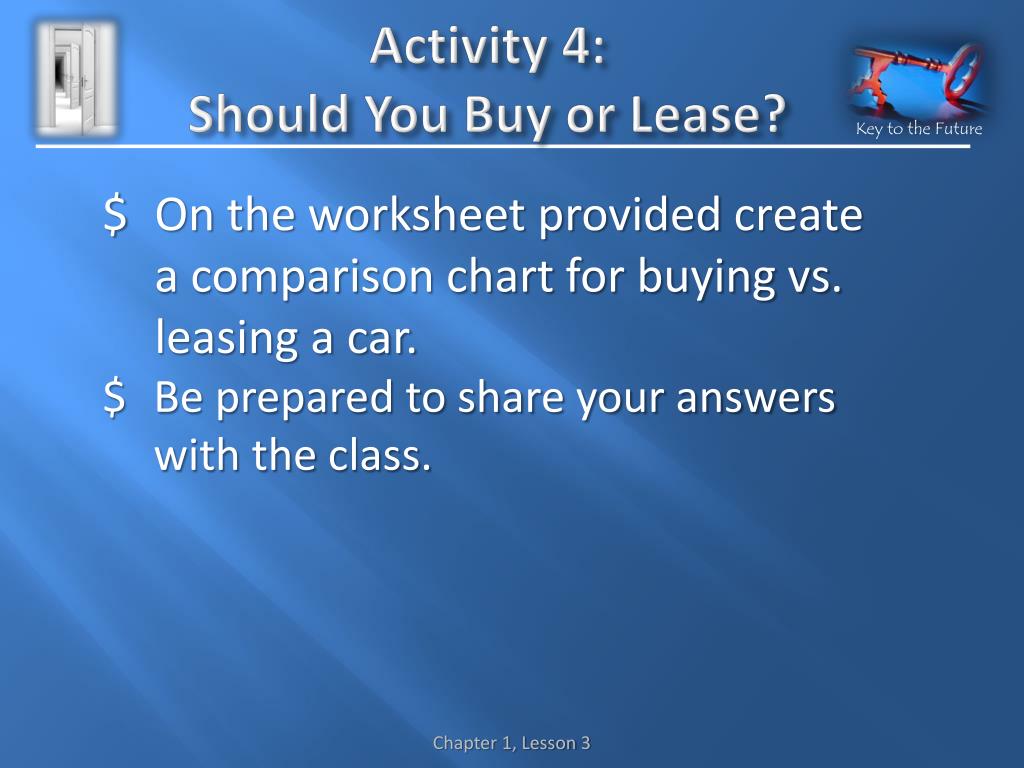 Activity 4:
Should You Buy or Lease?

Key to the Future

\$ On the worksheet provided create a comparison chart for buying vs. leasing a car.
\$ Be prepared to share your answers with the class.

Chapter 1, Lesson 3